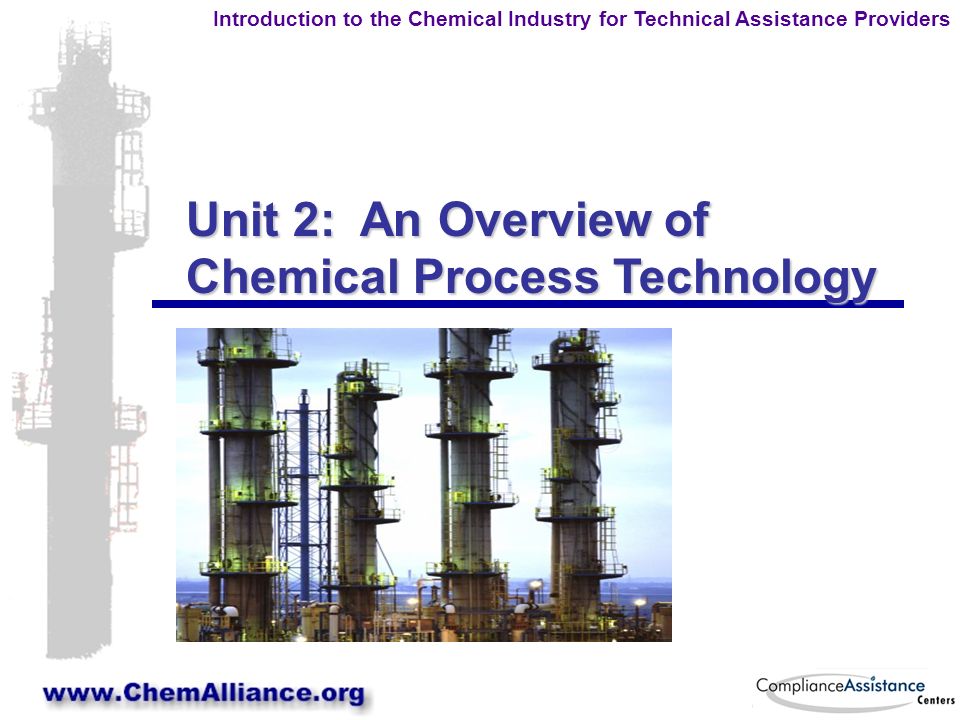 Introduction to the Chemical Industry for Technical Assistance Providers

Unit 2: An Overview of Chemical Process Technology

www.ChemAlliance.org

ComplianceAssistance Centers